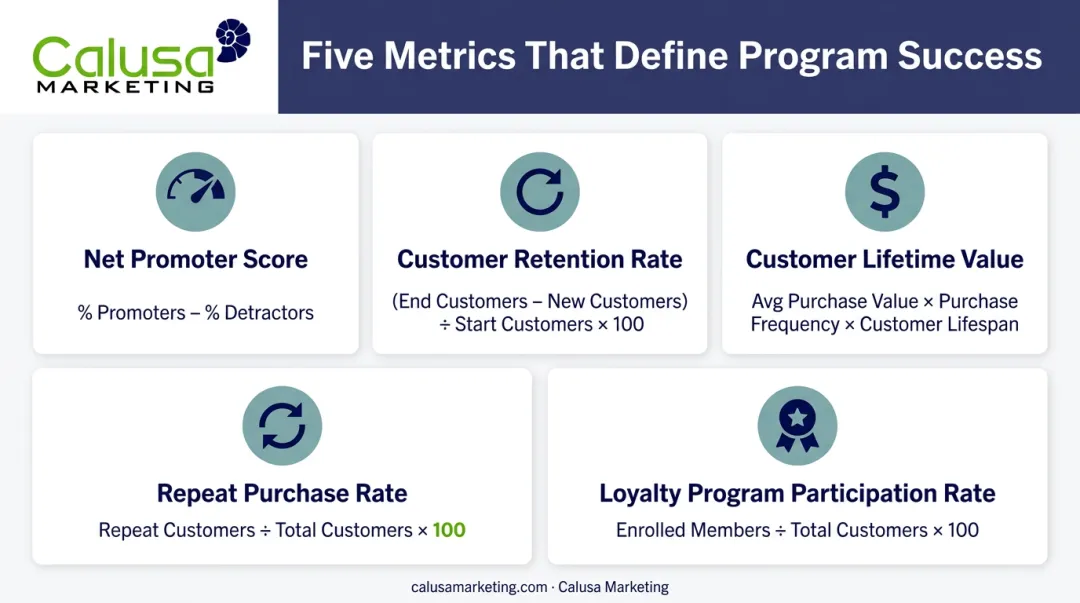 Calusa MARKETING

Five Metrics That Define Program Success

Net Promoter Score

% Promoters – % Detractors

Customer Retention Rate

(End Customers – New Customers) ÷ Start Customers × 100

Customer Lifetime Value

Avg Purchase Value × Purchase Frequency × Customer Lifespan

Repeat Purchase Rate

Repeat Customers ÷ Total Customers × 100

Loyalty Program Participation Rate

Enrolled Members ÷ Total Customers × 100

calusamarketing.com · Calusa Marketing